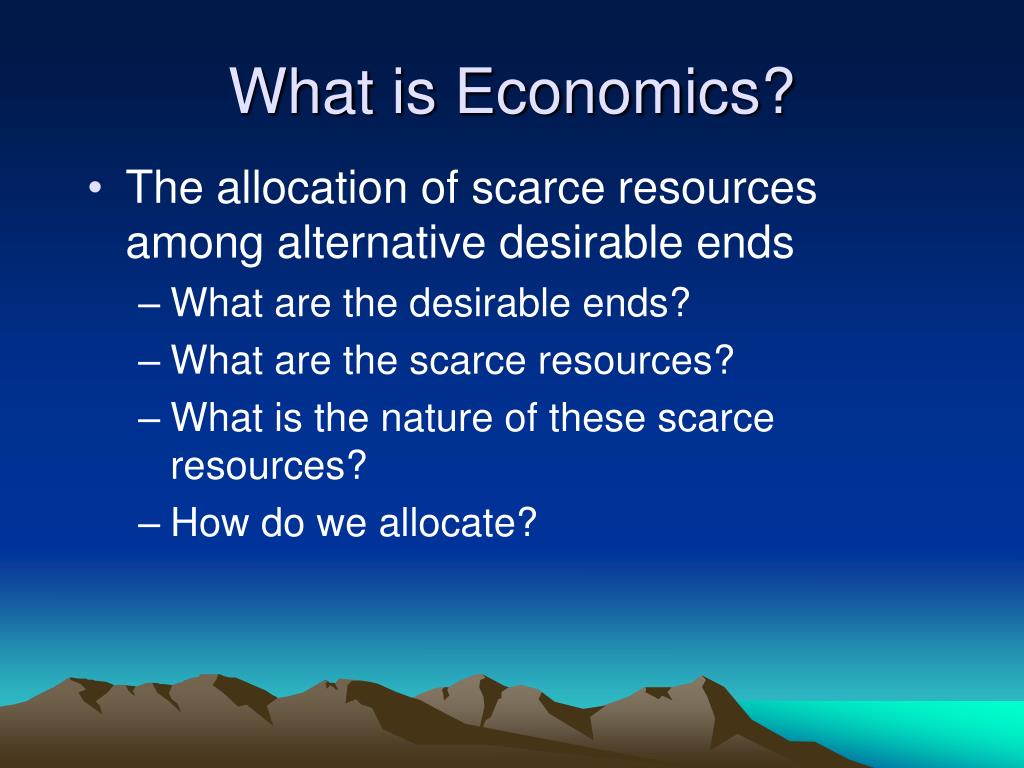 What is Economics?

• The allocation of scarce resources among alternative desirable ends
– What are the desirable ends?
– What are the scarce resources?
– What is the nature of these scarce resources?
– How do we allocate?